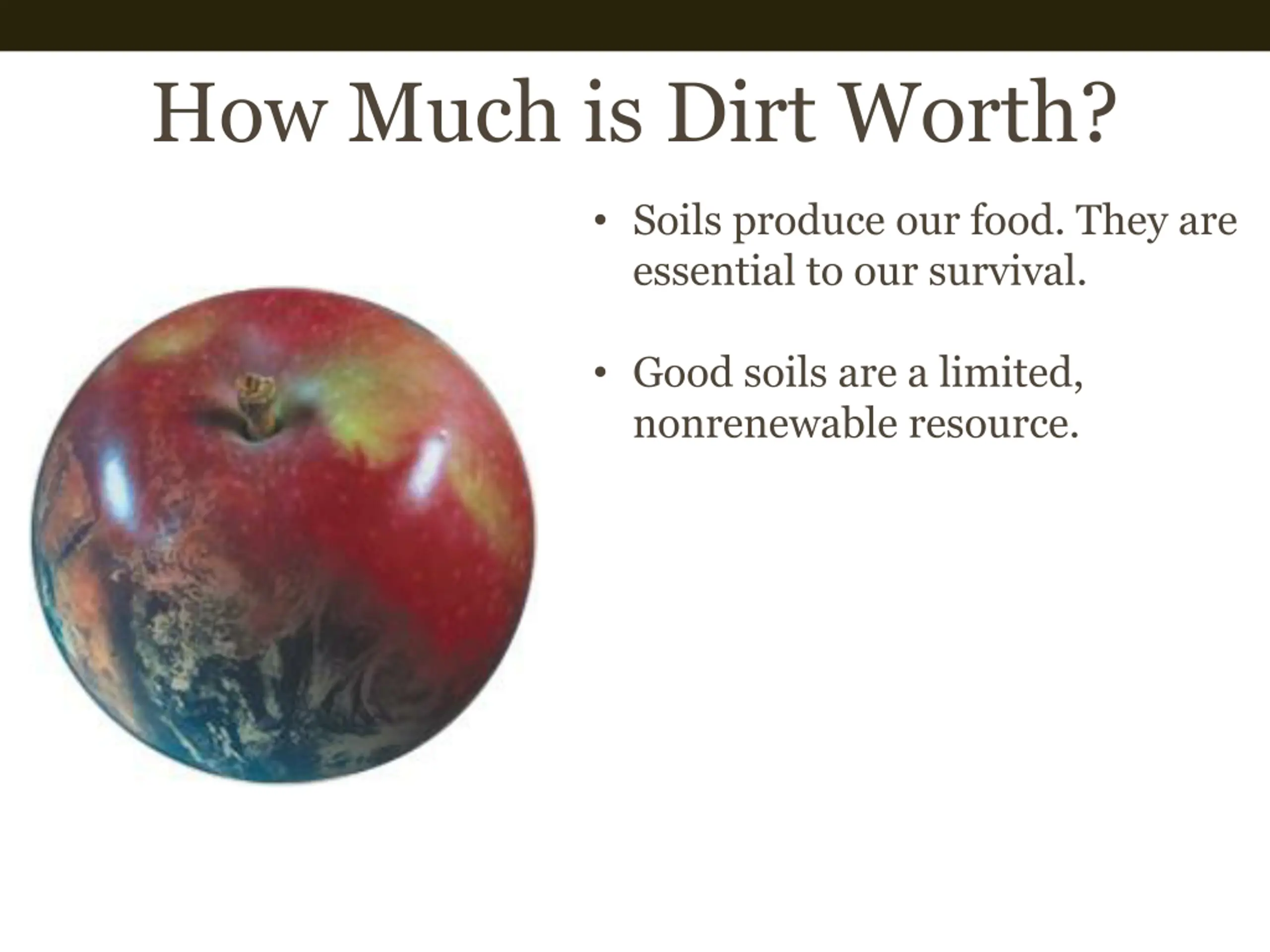 How Much is Dirt Worth?

• Soils produce our food. They are essential to our survival.

• Good soils are a limited, nonrenewable resource.